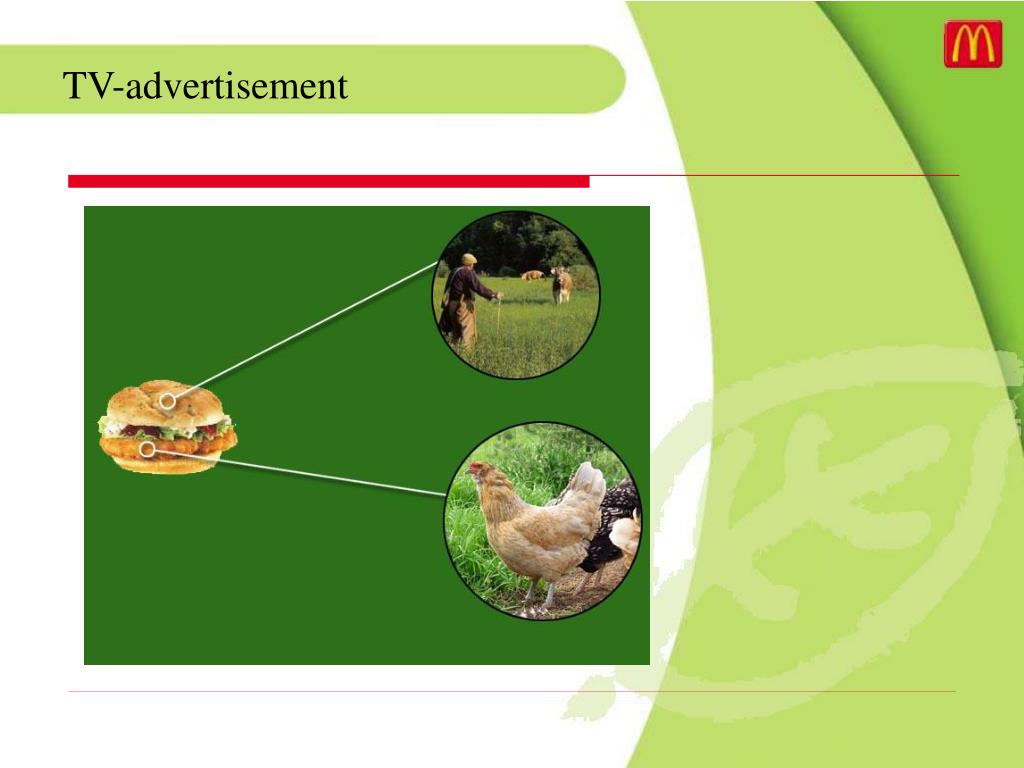 TV-advertisement